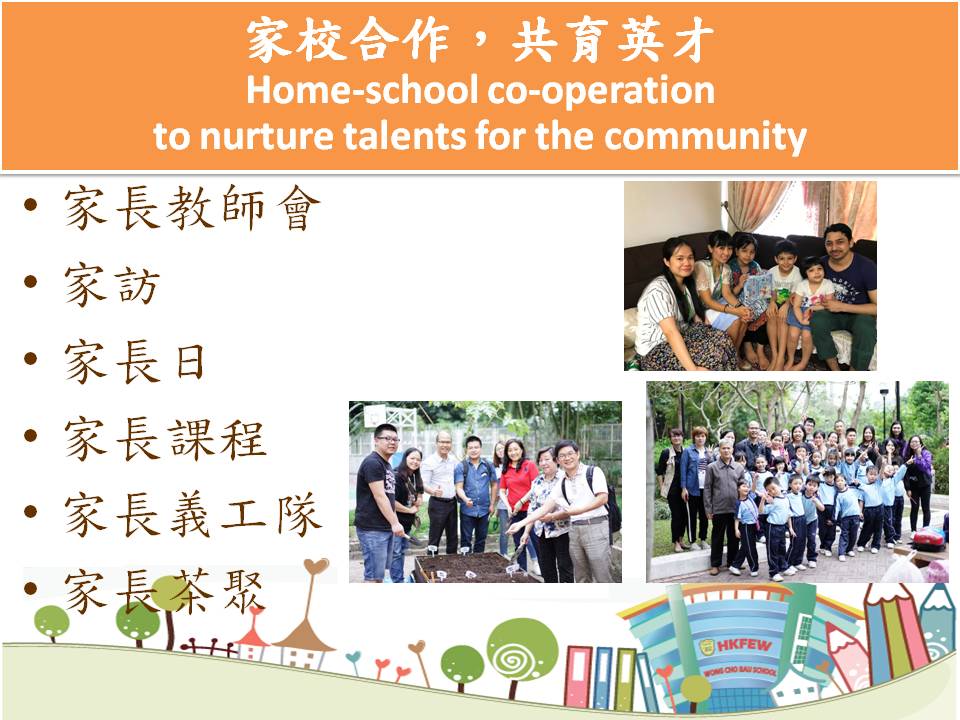 家校合作，共育英才
Home-school co-operation to nurture talents for the community

• 家長教師會
• 家訪
• 家長日
• 家長課程
• 家長義工隊
• 家長茶聚

HKFEW
WONG CHO BAU SCHOOL